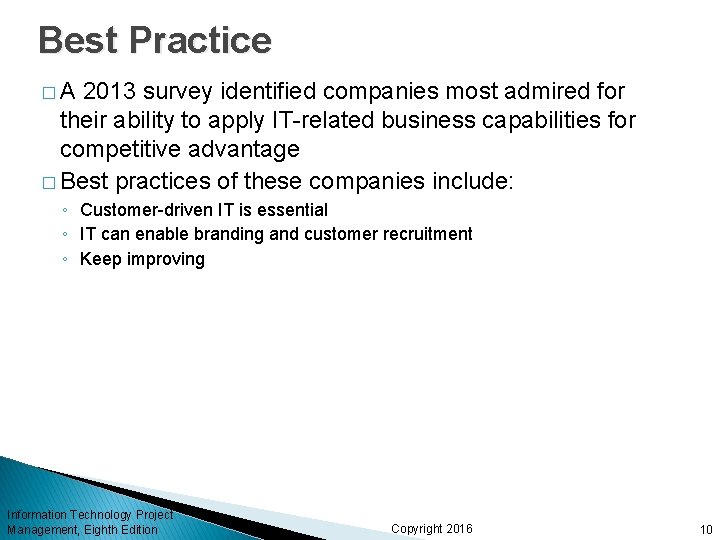 Best Practice

□ A 2013 survey identified companies most admired for their ability to apply IT-related business capabilities for competitive advantage

□ Best practices of these companies include:

◦ Customer-driven IT is essential
◦ IT can enable branding and customer recruitment
◦ Keep improving

Information Technology Project Management, Eighth Edition

Copyright 2016

10